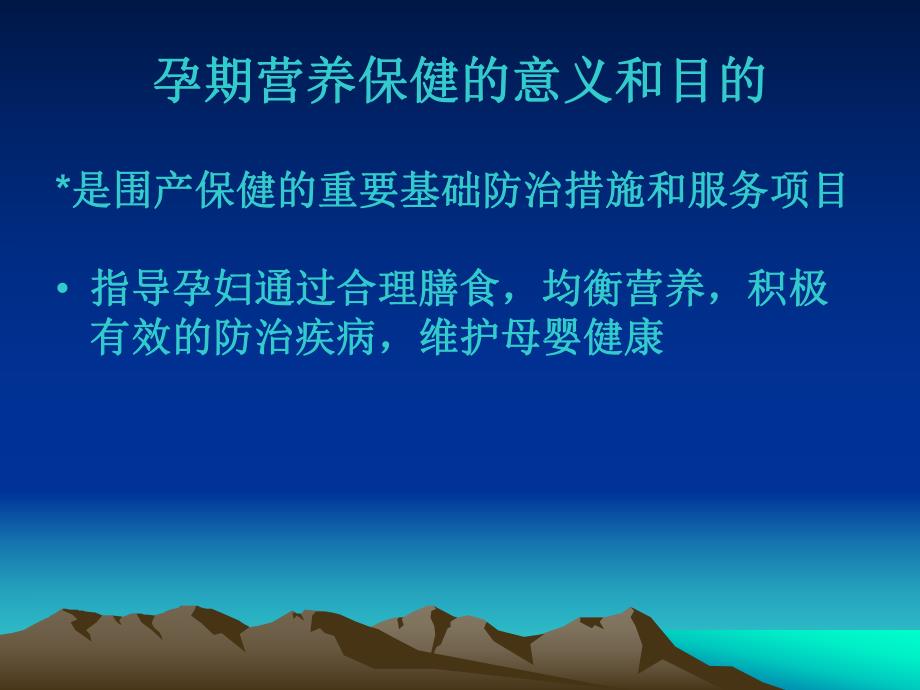 孕期营养保健的意义和目的

*是围产保健的重要基础防治措施和服务项目

• 指导孕妇通过合理膳食，均衡营养，积极有效的防治疾病，维护母婴健康